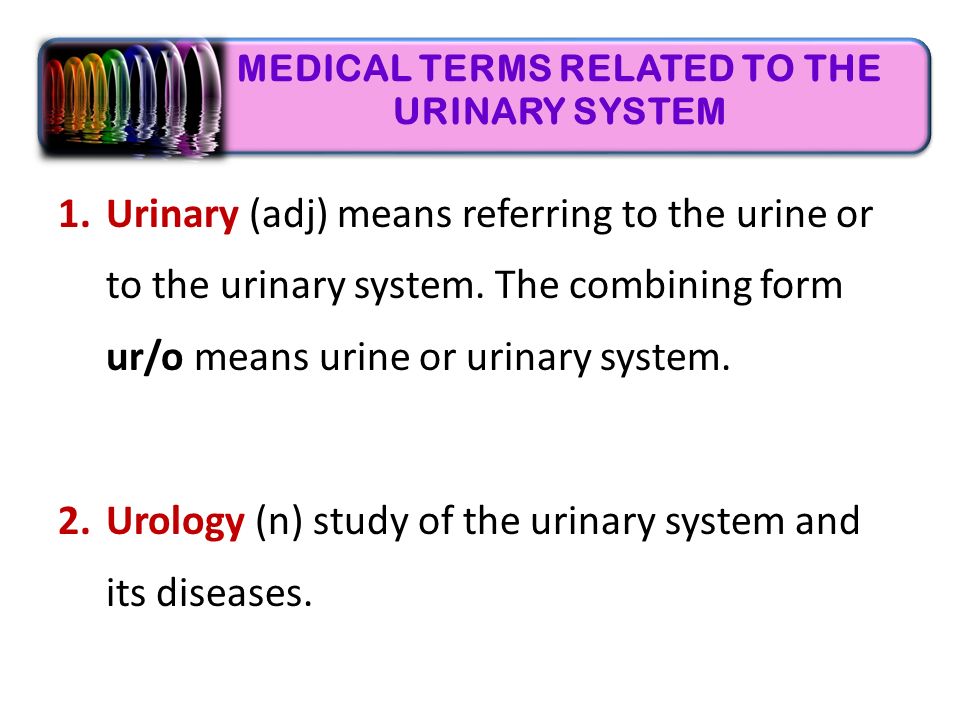 MEDICAL TERMS RELATED TO THE URINARY SYSTEM

1. Urinary (adj) means referring to the urine or to the urinary system. The combining form ur/o means urine or urinary system.

2. Urology (n) study of the urinary system and its diseases.